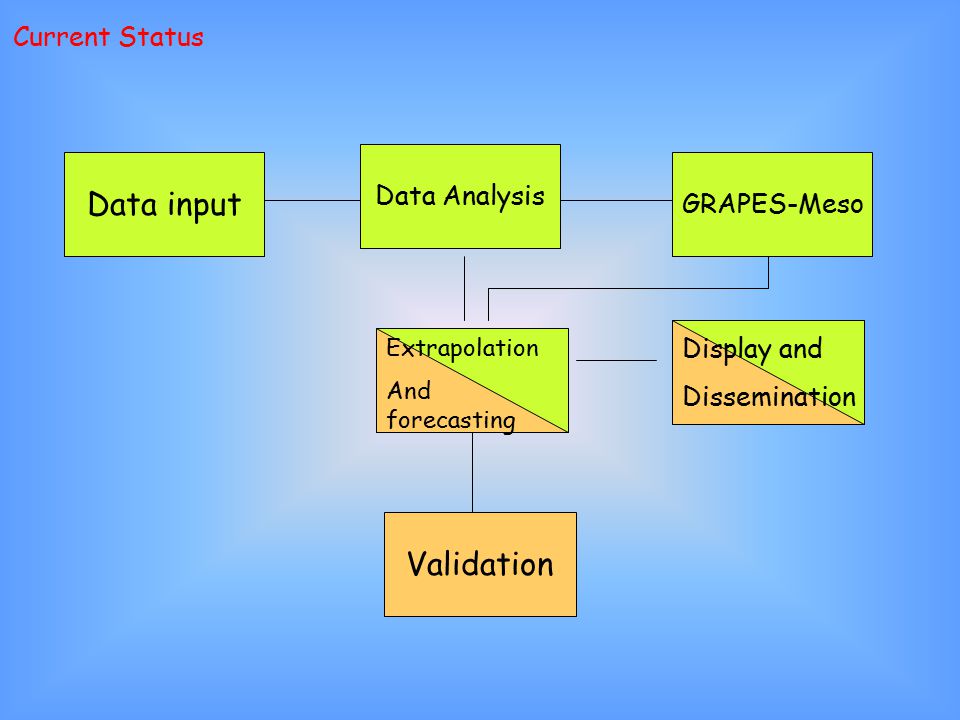 Current Status

Data input

Data Analysis

GRAPES-Meso

Extrapolation

And forecasting

Display and

Dissemination

Validation